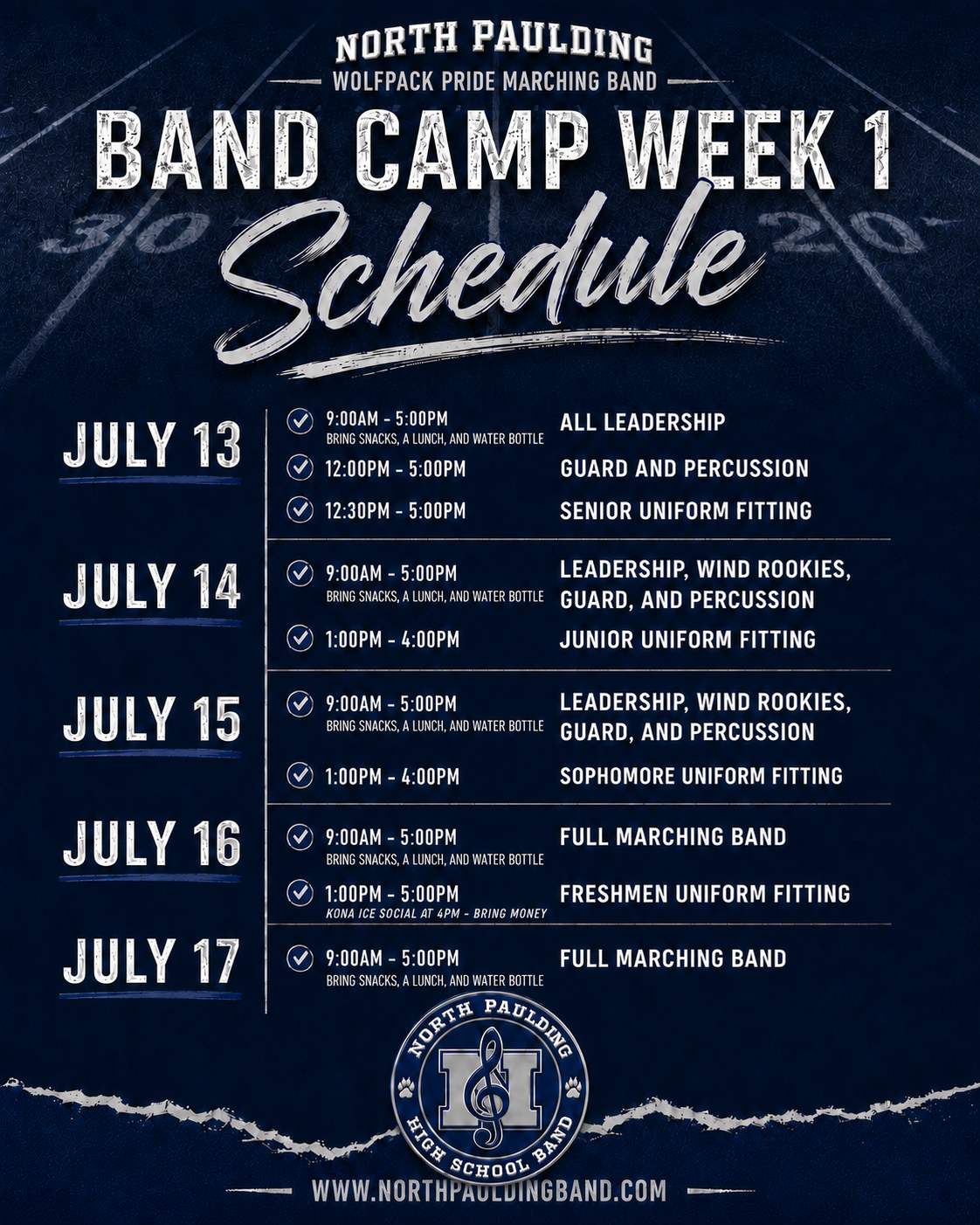 NORTH PAULDING
WOLFPACK PRIDE MARCHING BAND

BAND CAMP WEEK 1
Schedule

JULY 13
9:00AM - 5:00PM
BRING SNACKS, A LUNCH, AND WATER BOTTLE
ALL LEADERSHIP
12:00PM - 5:00PM
GUARD AND PERCUSSION
12:30PM - 5:00PM
SENIOR UNIFORM FITTING

JULY 14
9:00AM - 5:00PM
BRING SNACKS, A LUNCH, AND WATER BOTTLE
LEADERSHIP, WIND ROOKIES, GUARD, AND PERCUSSION
1:00PM - 4:00PM
JUNIOR UNIFORM FITTING

JULY 15
9:00AM - 5:00PM
BRING SNACKS, A LUNCH, AND WATER BOTTLE
LEADERSHIP, WIND ROOKIES, GUARD, AND PERCUSSION
1:00PM - 4:00PM
SOPHOMORE UNIFORM FITTING

JULY 16
9:00AM - 5:00PM
BRING SNACKS, A LUNCH, AND WATER BOTTLE
FULL MARCHING BAND
1:00PM - 5:00PM
KONA ICE SOCIAL AT 4PM - BRING MONEY
FRESHMEN UNIFORM FITTING

JULY 17
9:00AM - 5:00PM
BRING SNACKS, A LUNCH, AND WATER BOTTLE
FULL MARCHING BAND

NORTH PAULDING
HIGH SCHOOL BAND

WWW.NORTHPAULDINGBAND.COM